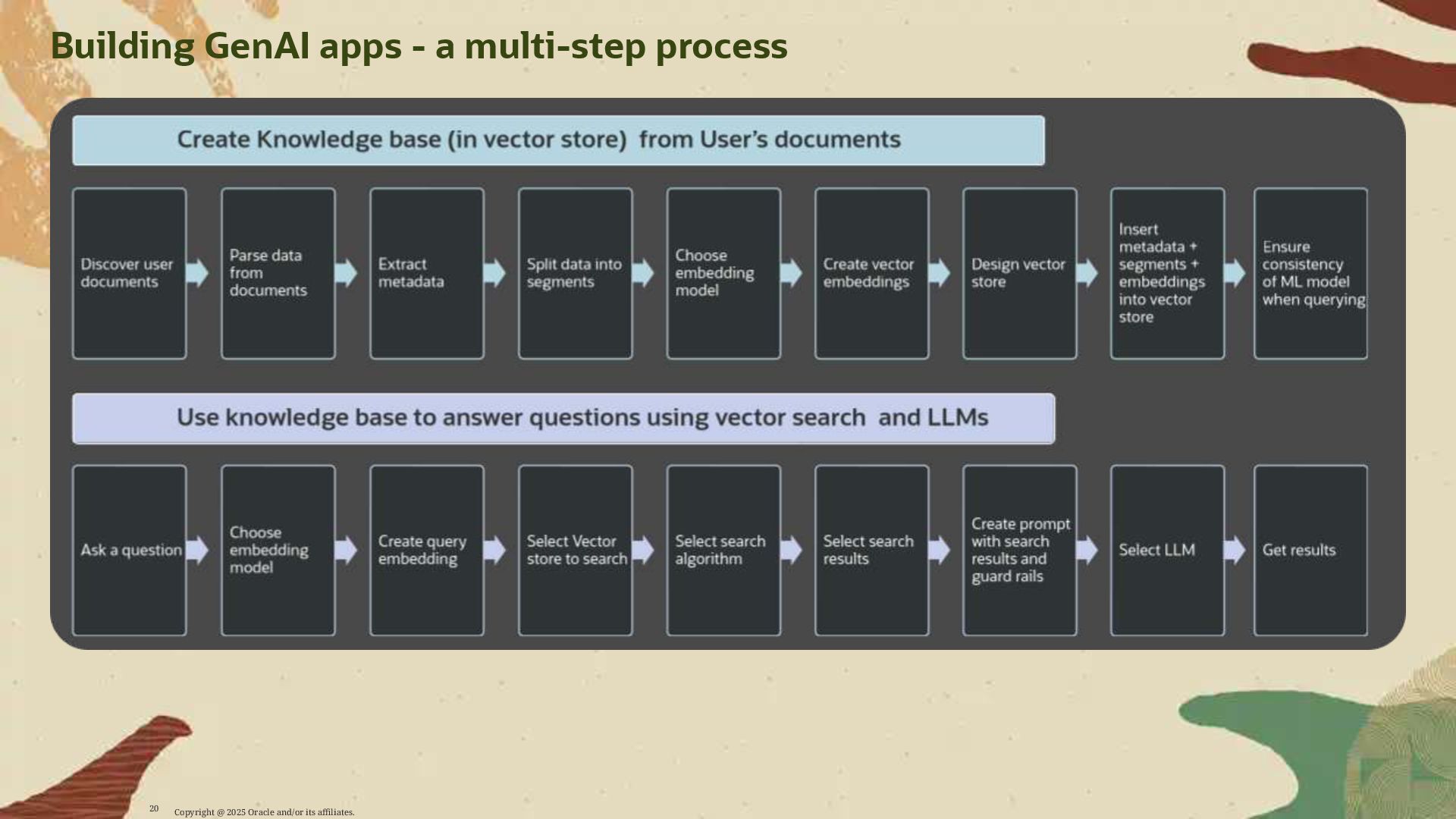 Building GenAI apps - a multi-step process

Create Knowledge base (in vector store) from User's documents

Discover user documents

Parse data from documents

Extract metadata

Split data into segments

Choose embedding model

Create vector embeddings

Design vector store

Insert metadata + segments + embeddings into vector store

Ensure consistency of ML model when querying

Use knowledge base to answer questions using vector search and LLMs

Ask a question

Choose embedding model

Create query embedding

Select Vector store to search

Select search algorithm

Select search results

Create prompt with search results and guard rails

Select LLM

Get results

20 Copyright @ 2025 Oracle and/or its affiliates.